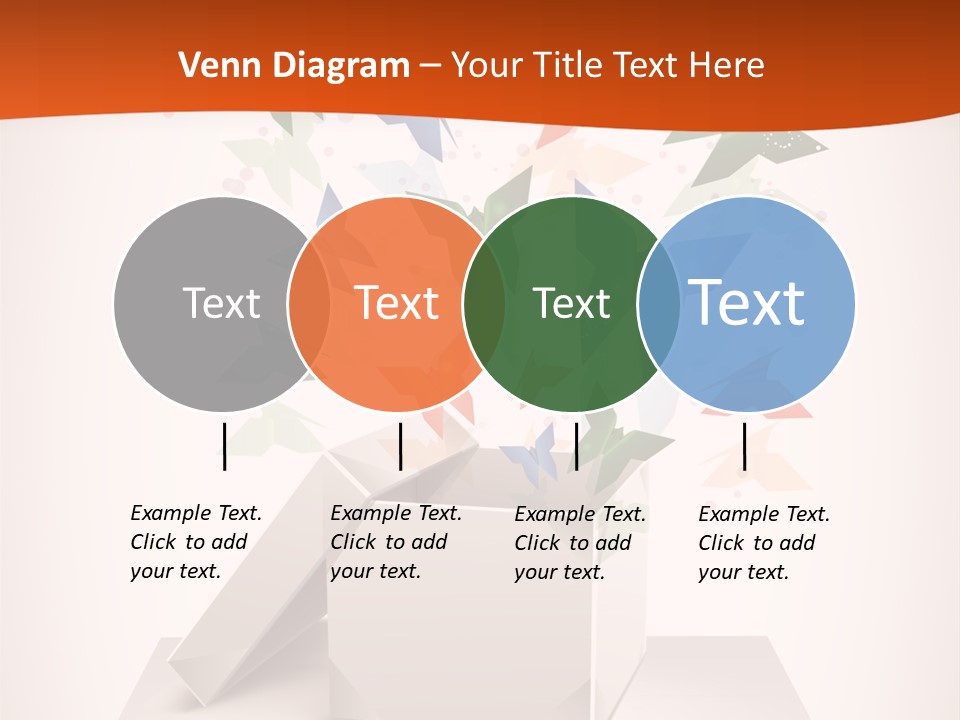 Venn Diagram – Your Title Text Here

Text

Text

Text

Text

Example Text. Click to add your text.

Example Text. Click to add your text.

Example Text. Click to add your text.

Example Text. Click to add your text.